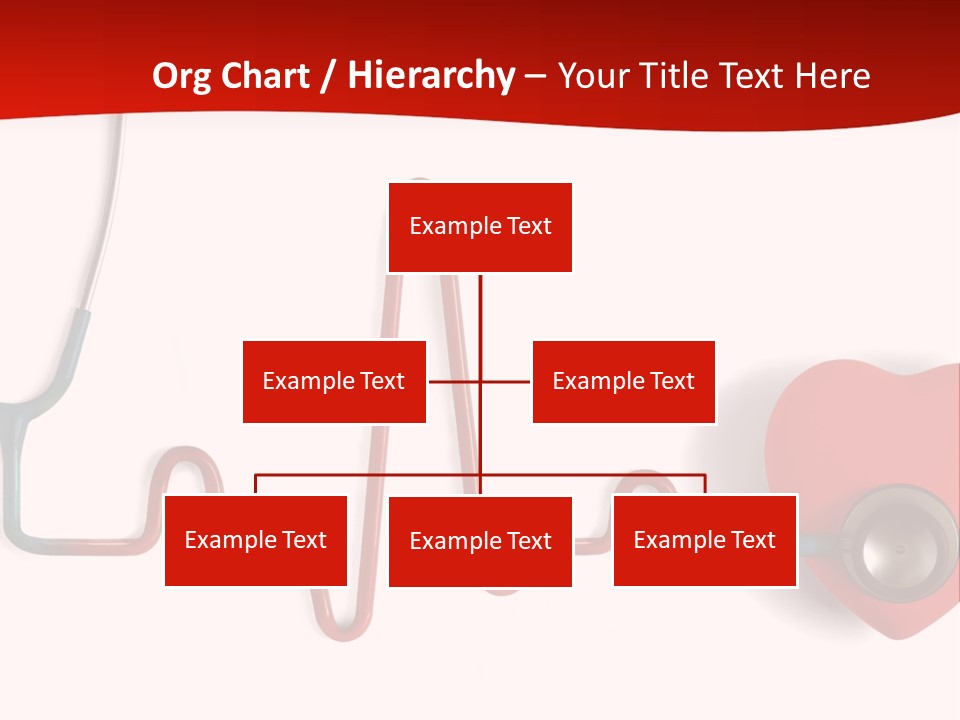 Org Chart / Hierarchy – Your Title Text Here

Example Text

Example Text

Example Text

Example Text

Example Text

Example Text